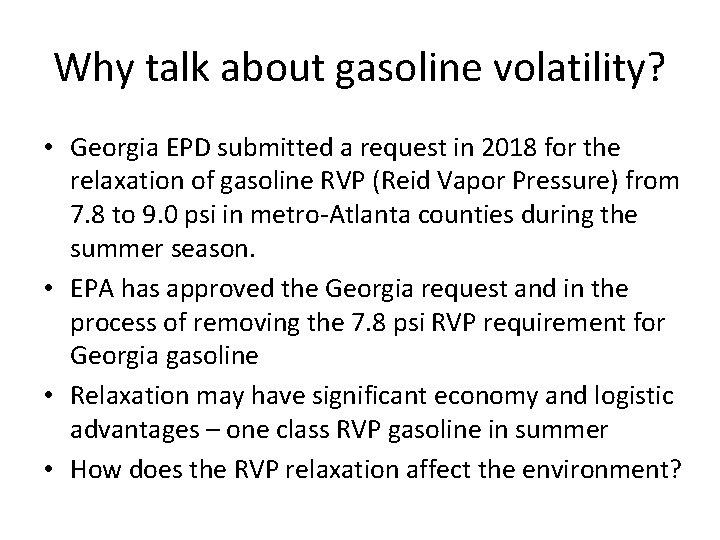 Why talk about gasoline volatility?

• Georgia EPD submitted a request in 2018 for the relaxation of gasoline RVP (Reid Vapor Pressure) from 7.8 to 9.0 psi in metro-Atlanta counties during the summer season.

• EPA has approved the Georgia request and in the process of removing the 7.8 psi RVP requirement for Georgia gasoline

• Relaxation may have significant economy and logistic advantages – one class RVP gasoline in summer

• How does the RVP relaxation affect the environment?